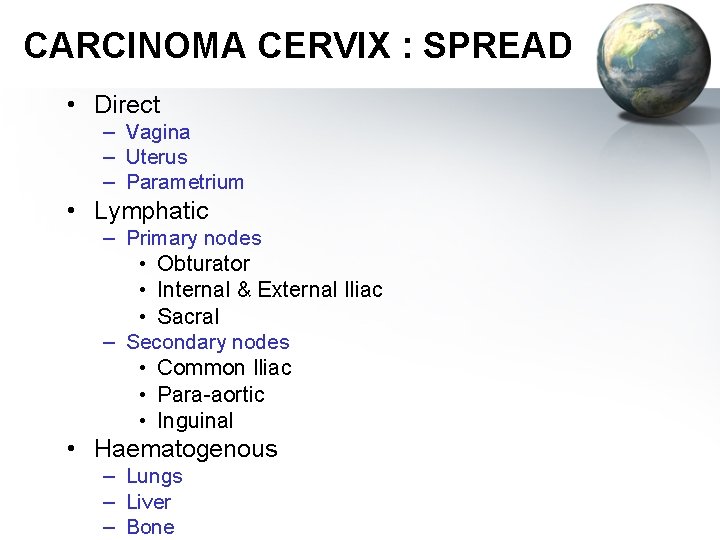 CARCINOMA CERVIX : SPREAD

• Direct
  – Vagina
  – Uterus
  – Parametrium
• Lymphatic
  – Primary nodes
    • Obturator
    • Internal & External Iliac
    • Sacral
  – Secondary nodes
    • Common Iliac
    • Para-aortic
    • Inguinal
• Haematogenous
  – Lungs
  – Liver
  – Bone